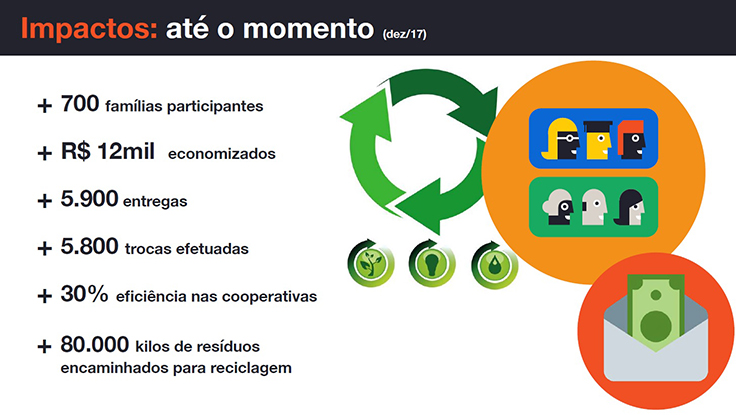 Impactos: até o momento (dez/17)

+ 700 famílias participantes

+ R$ 12mil economizados

+ 5.900 entregas

+ 5.800 trocas efetuadas

+ 30% eficiência nas cooperativas

+ 80.000 kilos de resíduos encaminhados para reciclagem